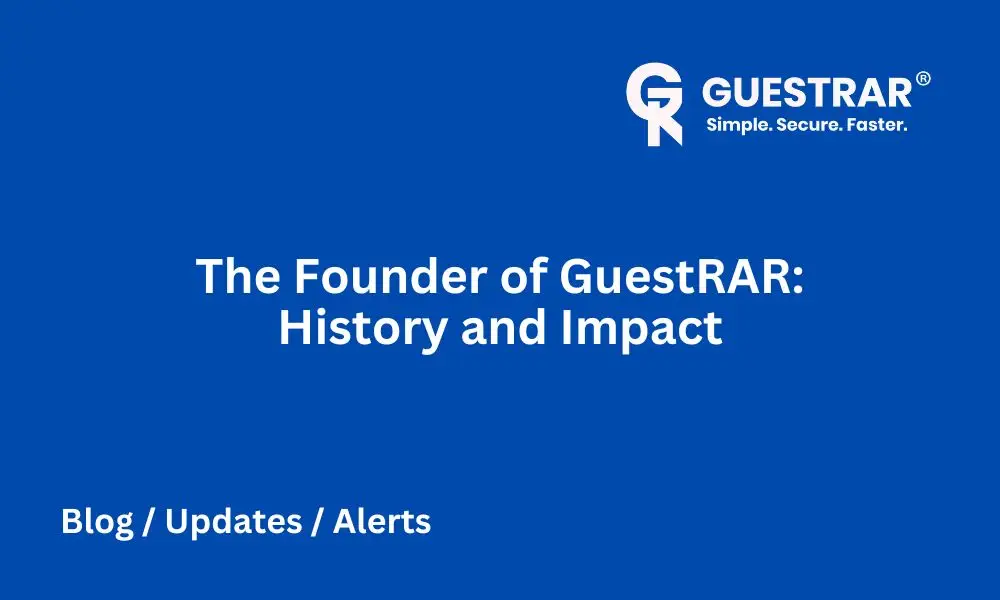 GR GUESTRAR®
Simple. Secure. Faster.

The Founder of GuestRAR: History and Impact

Blog / Updates / Alerts